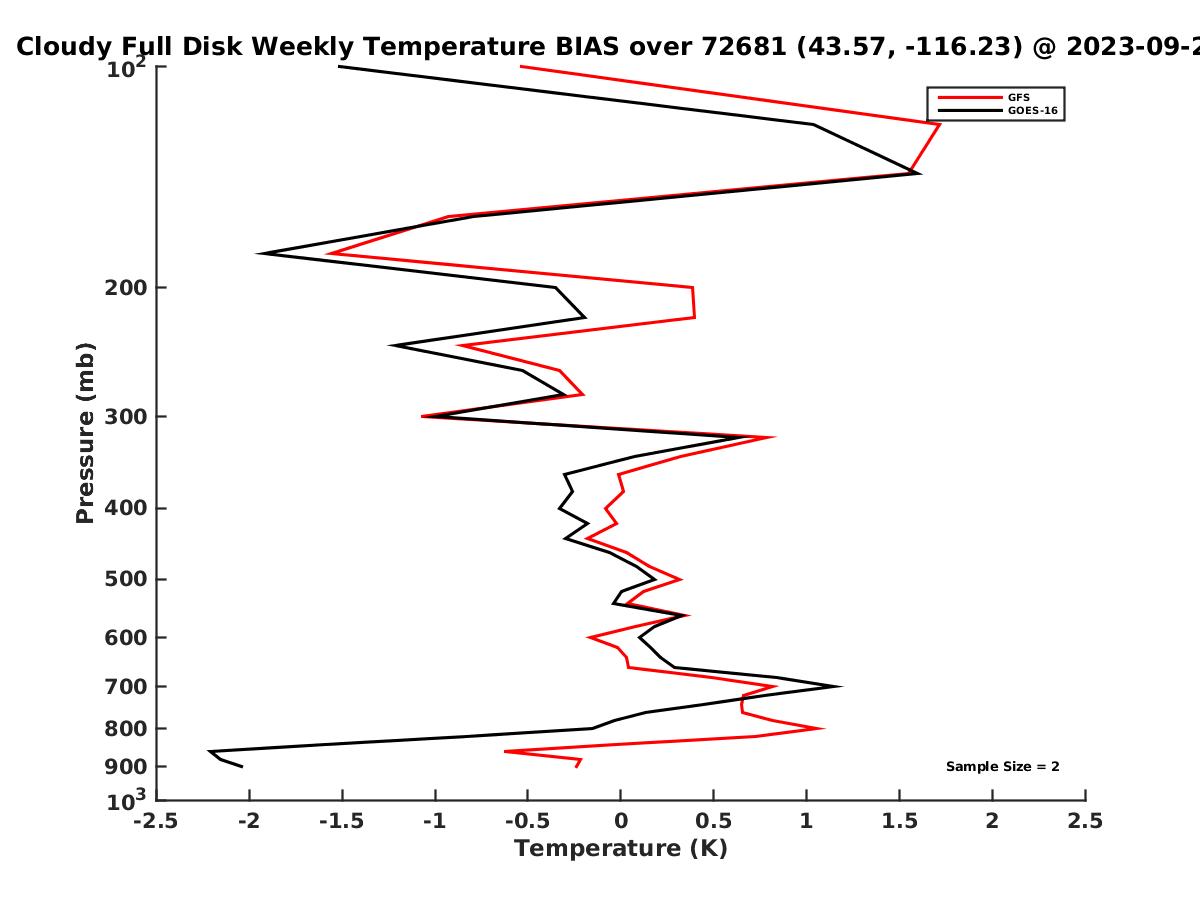 Cloudy Full Disk Weekly Temperature BIAS over 72681 (43.57, -116.23) @ 2023-09-2

GFS
GOES-16

$10^2$
200
300
400
500
600
700
800
900
$10^3$

Pressure (mb)

Sample Size = 2

-2.5 -2 -1.5 -1 -0.5 0 0.5 1 1.5 2 2.5
Temperature (K)